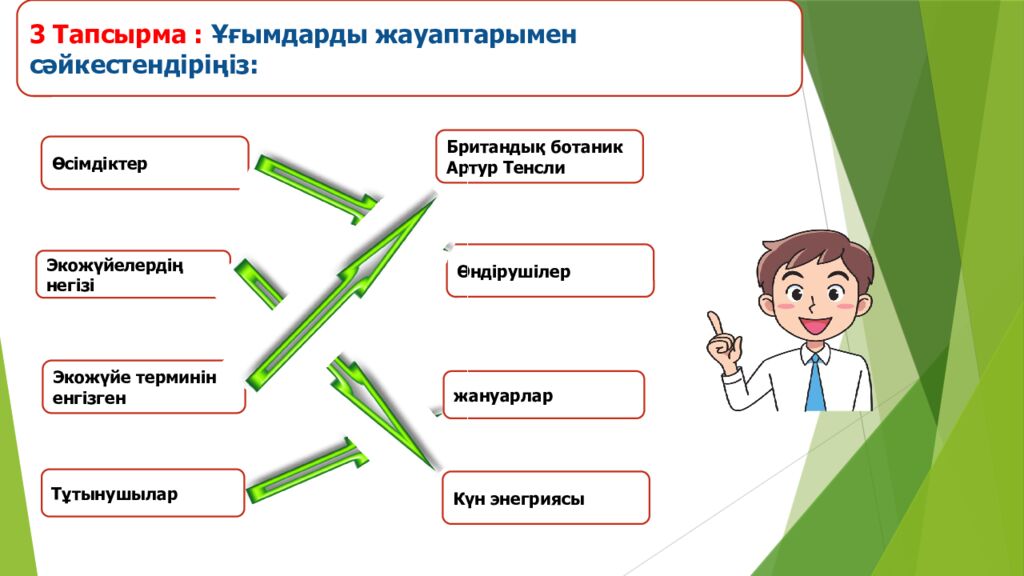 3 Тапсырма : Ұғымдарды жауаптарымен сәйкестендіріңіз:

Өсімдіктер

Экожүйелердің негізі

Экожүйе терминін енгізген

Тұтынушылар

Британдық ботаник Артур Тенсли

Өндірушілер

жануарлар

Күн энегриясы